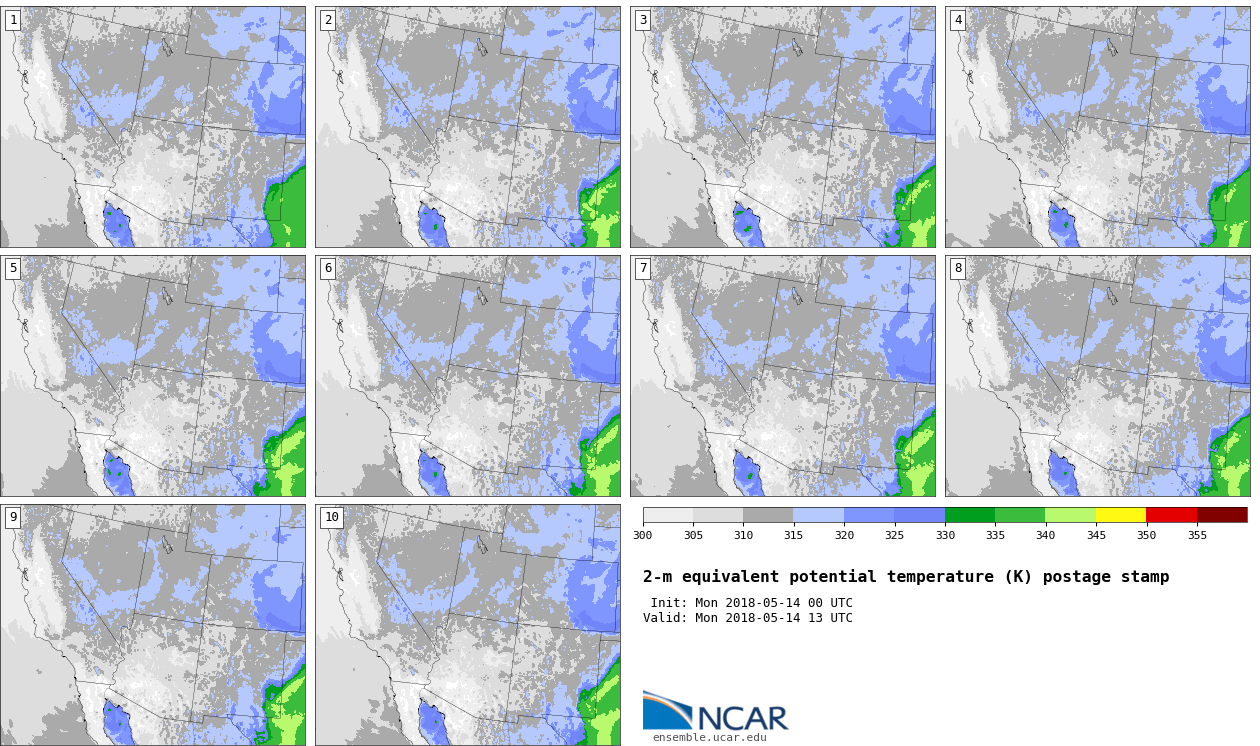 1

2

3

4

5

6

7

8

9

10

300 305 310 315 320 325 330 335 340 345 350 355

2-m equivalent potential temperature (K) postage stamp

Init: Mon 2018-05-14 00 UTC
Valid: Mon 2018-05-14 13 UTC

NCAR
ensemble.ucar.edu